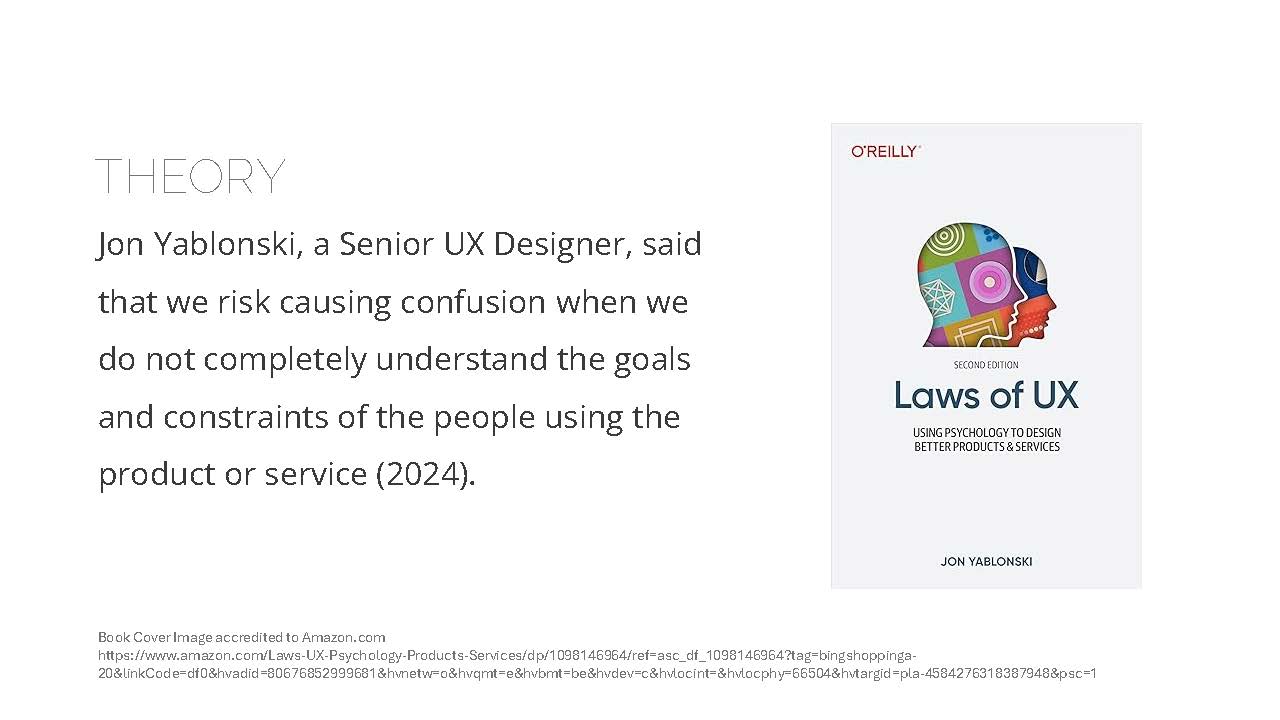 THEORY

Jon Yablonski, a Senior UX Designer, said that we risk causing confusion when we do not completely understand the goals and constraints of the people using the product or service (2024).

O'REILLY

SECOND EDITION

Laws of UX

USING PSYCHOLOGY TO DESIGN BETTER PRODUCTS & SERVICES

JON YABLONSKI

Book Cover Image accredited to Amazon.com
https://www.amazon.com/Laws-UX-Psychology-Products-Services/dp/1098146964/ref=asc_df_1098146964?tag=bingshoppinga-20&linkCode=df0&hvadid=80676852999681&hvnetw=o&hvqmt=e&hvbmt=be&hvdev=c&hvlocint=&hvlocphy=66504&hvtargid=pla-4584276318387948&psc=1